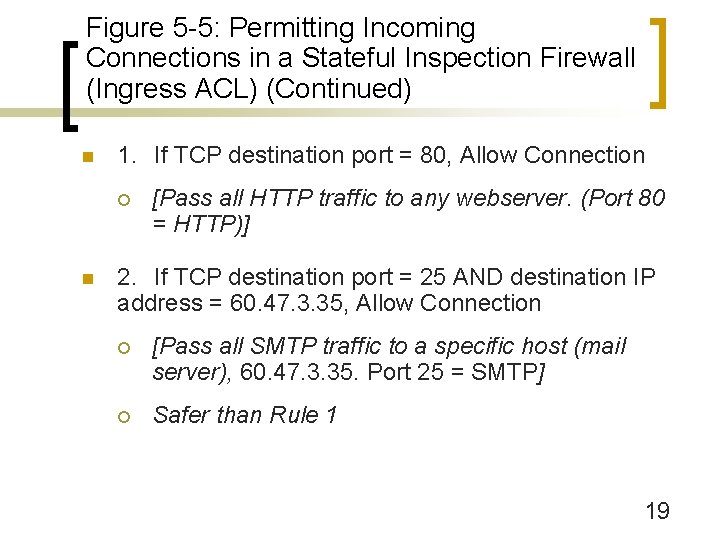 Figure 5-5: Permitting Incoming Connections in a Stateful Inspection Firewall (Ingress ACL) (Continued)

1. If TCP destination port = 80, Allow Connection

[Pass all HTTP traffic to any webserver. (Port 80 = HTTP)]

2. If TCP destination port = 25 AND destination IP address = 60.47.3.35, Allow Connection

[Pass all SMTP traffic to a specific host (mail server), 60.47.3.35. Port 25 = SMTP]

Safer than Rule 1

19